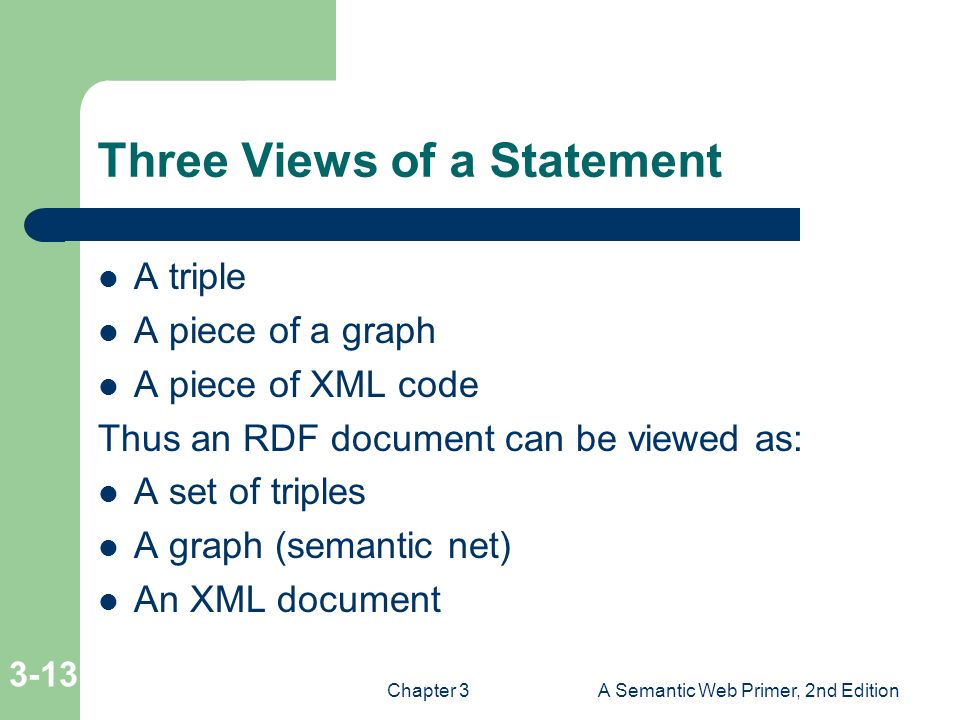 Three Views of a Statement

- A triple
- A piece of a graph
- A piece of XML code

Thus an RDF document can be viewed as:

- A set of triples
- A graph (semantic net)
- An XML document

3-13

Chapter 3

A Semantic Web Primer, 2nd Edition